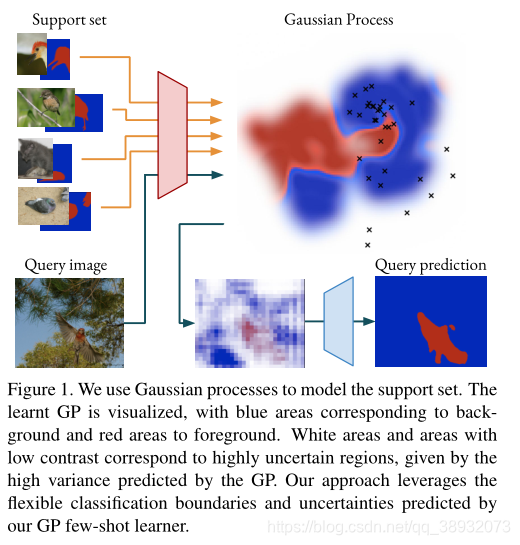 Support set

Gaussian Process

Query image

Query prediction

Figure 1. We use Gaussian processes to model the support set. The learnt GP is visualized, with blue areas corresponding to background and red areas to foreground. White areas and areas with low contrast correspond to highly uncertain regions, given by the high variance predicted by the GP. Our approach leverages the flexible classification boundaries and uncertainties predicted by our GP few-shot learner.

https://blog.csdn.net/qq_38932073